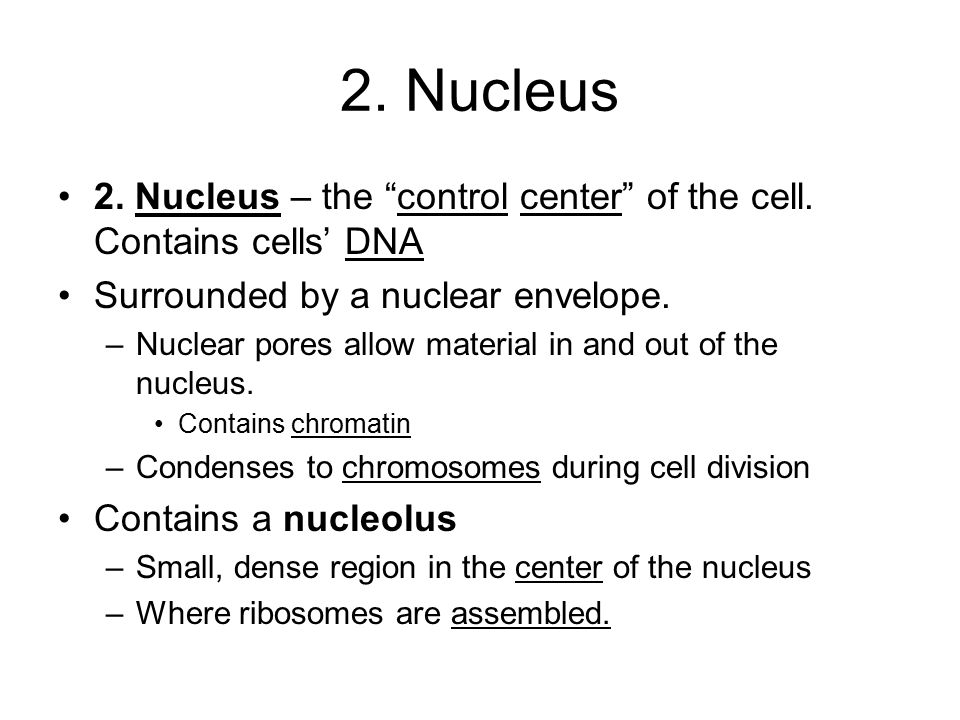 2. Nucleus

• 2. Nucleus – the “control center” of the cell. Contains cells’ DNA
• Surrounded by a nuclear envelope.
– Nuclear pores allow material in and out of the nucleus.
• Contains chromatin
– Condenses to chromosomes during cell division
• Contains a nucleolus
– Small, dense region in the center of the nucleus
– Where ribosomes are assembled.